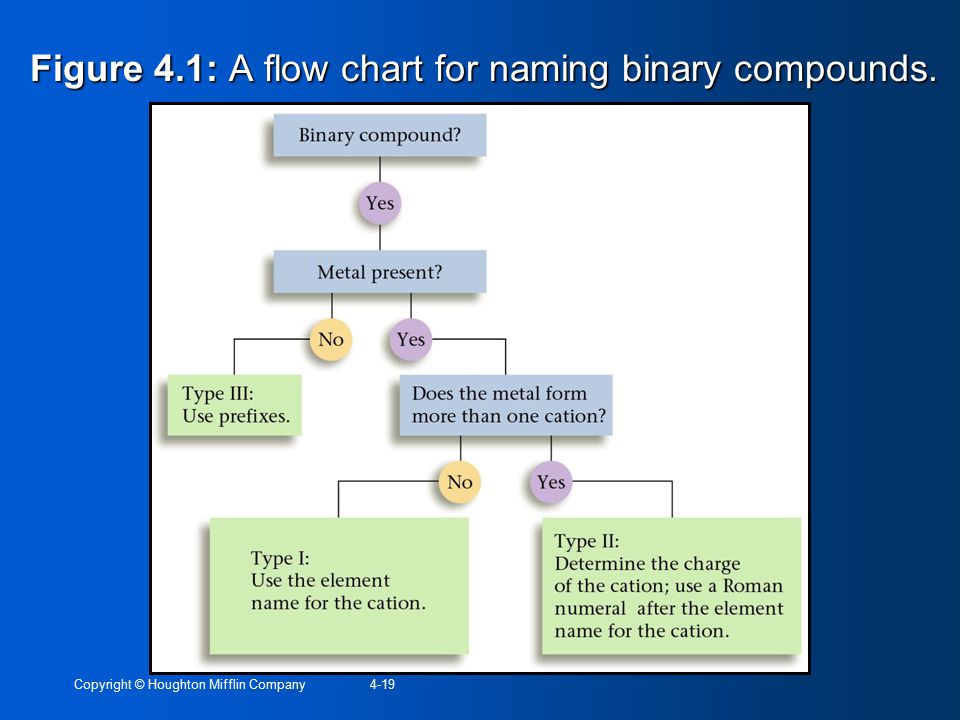 Figure 4.1: A flow chart for naming binary compounds.

Binary compound?

Yes

Metal present?

No

Yes

Type III:
Use prefixes.

Does the metal form more than one cation?

No

Yes

Type I:
Use the element name for the cation.

Type II:
Determine the charge of the cation; use a Roman numeral after the element name for the cation.

Copyright © Houghton Mifflin Company

4-19